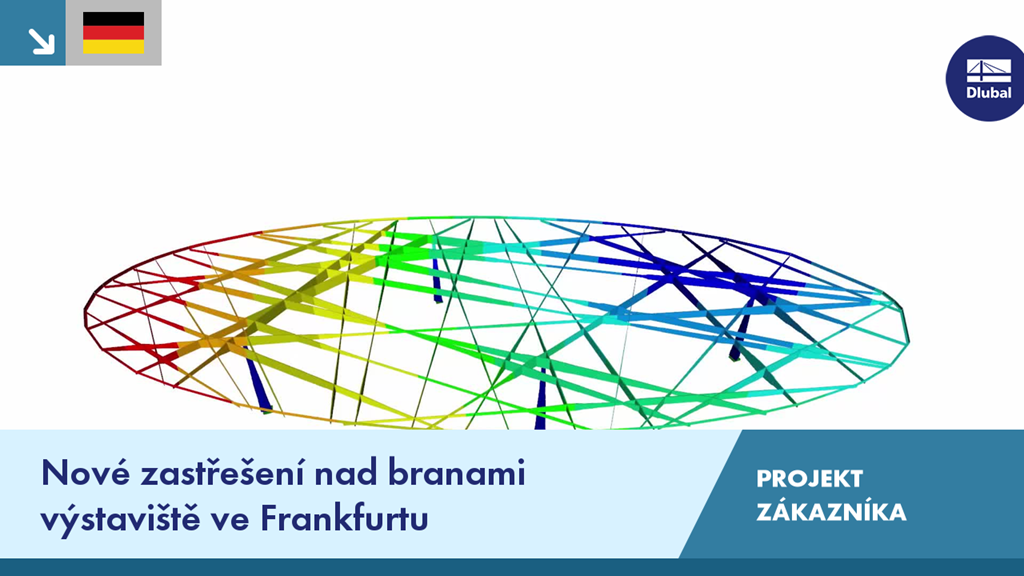 Dlubal

Nové zastřešení nad branami výstaviště ve Frankfurtu

PROJEKT ZÁKAZNÍKA